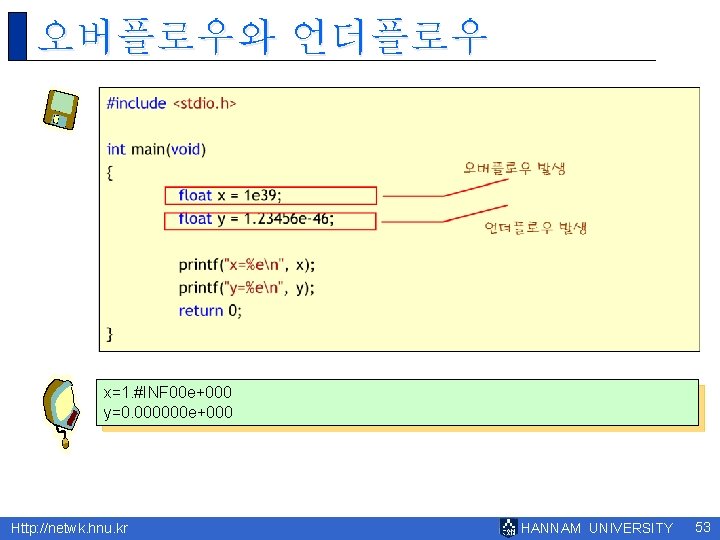 오버플로우와 언더플로우

#include <stdio.h>

int main(void)
{
float x = 1e39;
float y = 1.23456e-46;

printf("x=%e\n", x);
printf("y=%e\n", y);
return 0;
}

오버플로우 발생

언더플로우 발생

x=1.#INF00e+000
y=0.000000e+000

Http://netwk.hnu.kr

HANNAM UNIVERSITY

53